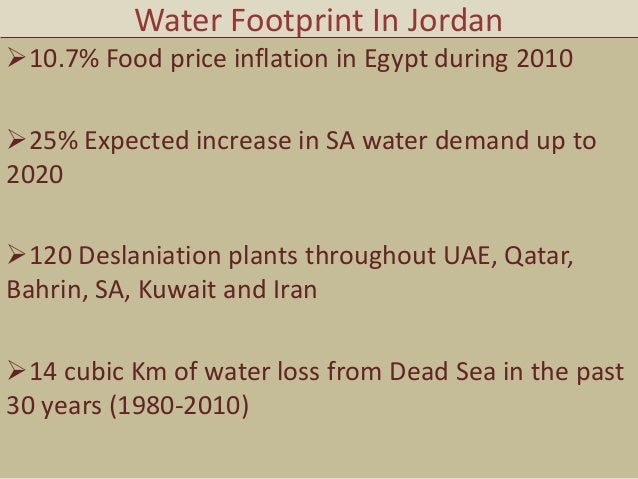 Water Footprint In Jordan

➢10.7% Food price inflation in Egypt during 2010

➢25% Expected increase in SA water demand up to 2020

➢120 Deslaniation plants throughout UAE, Qatar, Bahrin, SA, Kuwait and Iran

➢14 cubic Km of water loss from Dead Sea in the past 30 years (1980-2010)